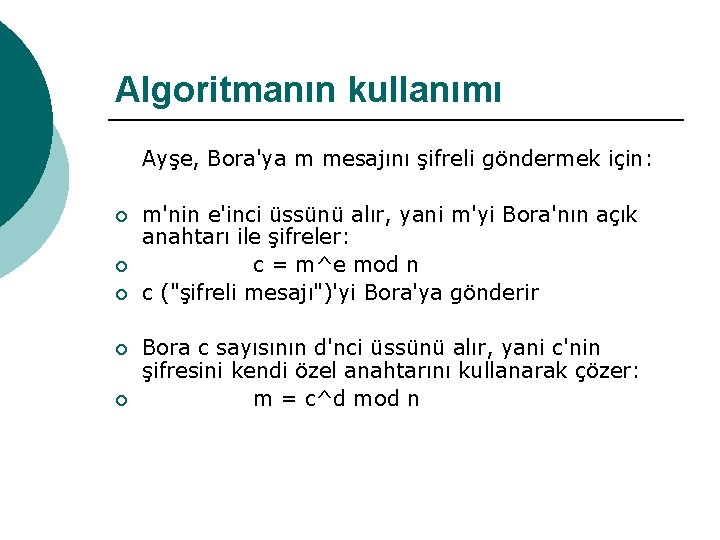 Algoritmanın kullanımı

Ayşe, Bora'ya m mesajını şifreli göndermek için:

m'nin e'inci üssünü alır, yani m'yi Bora'nın açık anahtarı ile şifreler:

c = m^e mod n

c ("şifreli mesajı")'yi Bora'ya gönderir

Bora c sayısının d'nci üssünü alır, yani c'nin şifresini kendi özel anahtarını kullanarak çözer:

m = c^d mod n